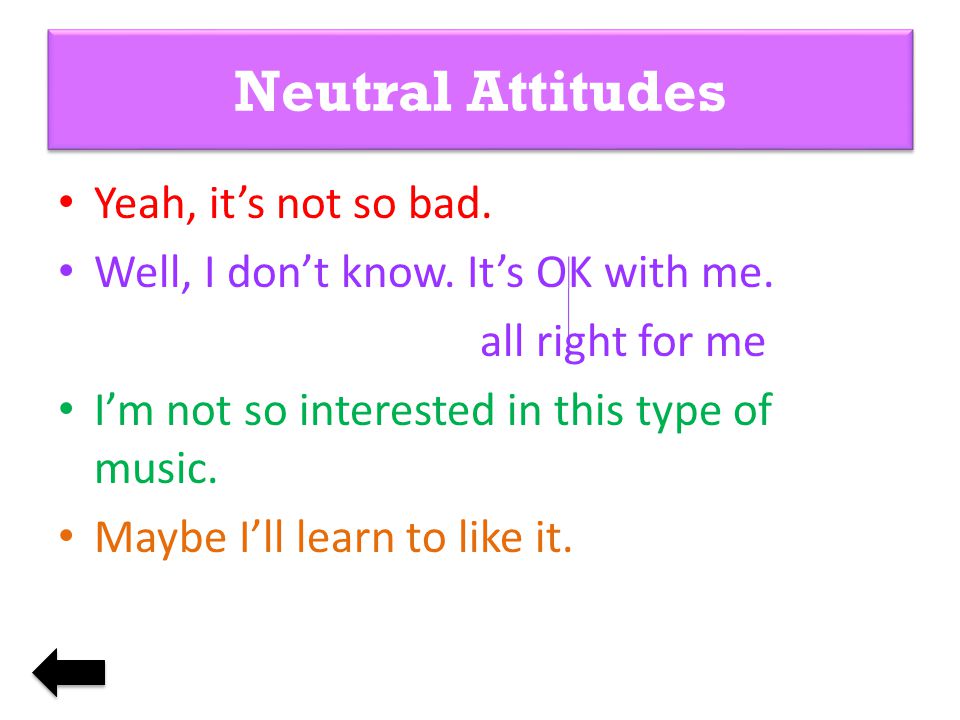 Neutral Attitudes

• Yeah, it's not so bad.

• Well, I don't know. It's OK with me.

all right for me

• I'm not so interested in this type of music.

• Maybe I'll learn to like it.